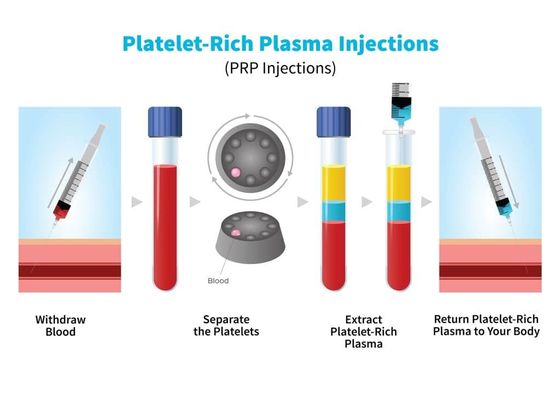 Platelet-Rich Plasma Injections
(PRP Injections)

Blood

Withdraw Blood

Separate the Platelets

Extract Platelet-Rich Plasma

Return Platelet-Rich Plasma to Your Body